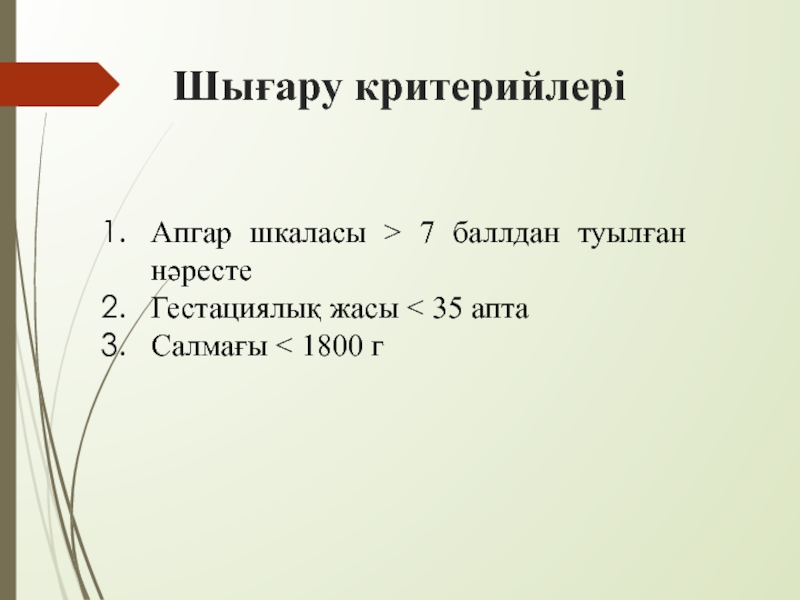 Шығару критерийлері

1. Апгар шкаласы > 7 баллдан туылған нәресте
2. Гестациялық жасы < 35 апта
3. Салмағы < 1800 г